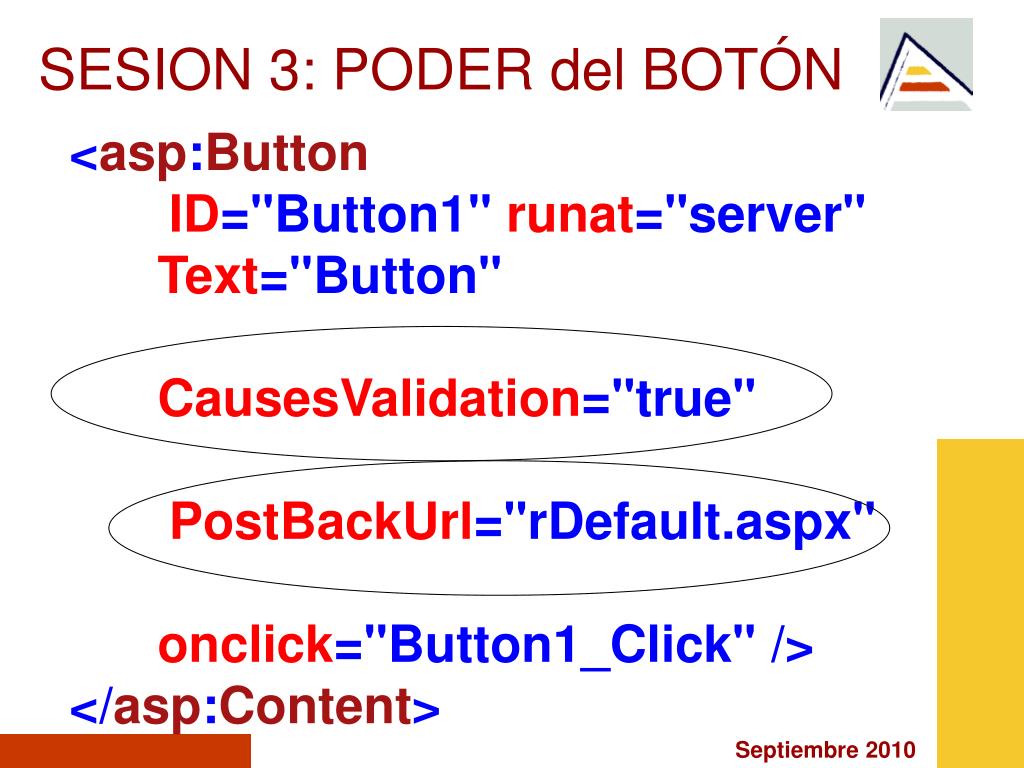 SESION 3: PODER del BOTÓN

<asp:Button
ID="Button1" runat="server"
Text="Button"

CausesValidation="true"

PostBackUrl="rDefault.aspx"

onclick="Button1_Click" />
</asp:Content>

Septiembre 2010